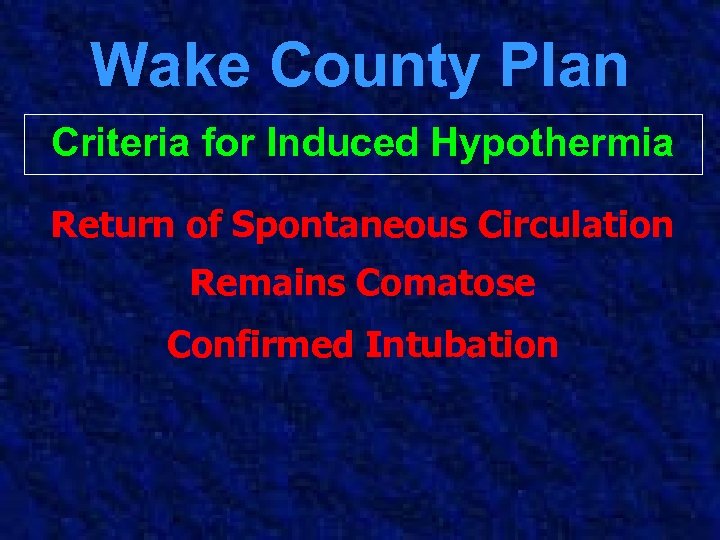 Wake County Plan

Criteria for Induced Hypothermia

Return of Spontaneous Circulation

Remains Comatose

Confirmed Intubation